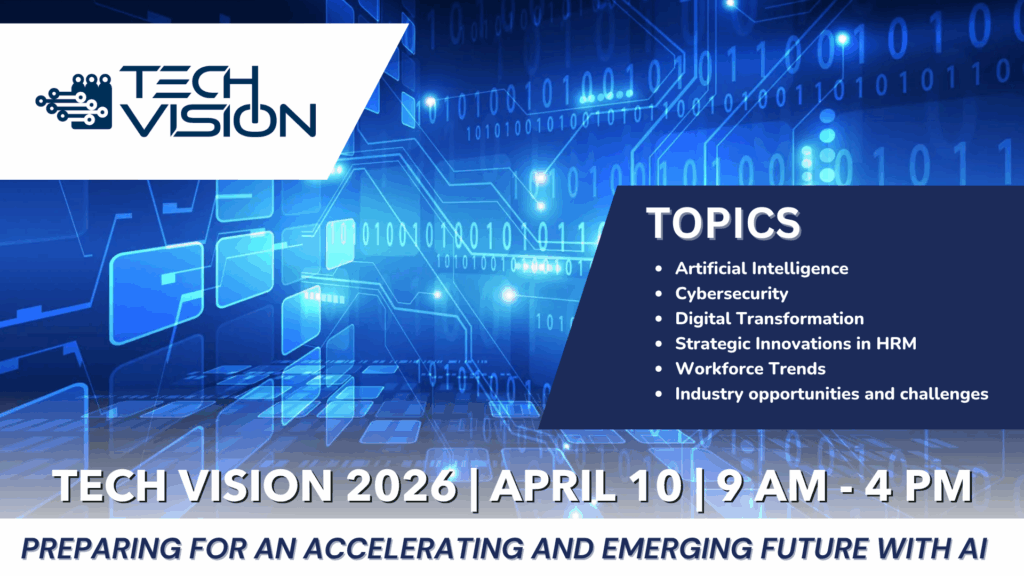 TECH VISION

TOPICS

- Artificial Intelligence
- Cybersecurity
- Digital Transformation
- Strategic Innovations in HRM
- Workforce Trends
- Industry opportunities and challenges

TECH VISION 2026 | APRIL 10 | 9 AM - 4 PM

PREPARING FOR AN ACCELERATING AND EMERGING FUTURE WITH AI